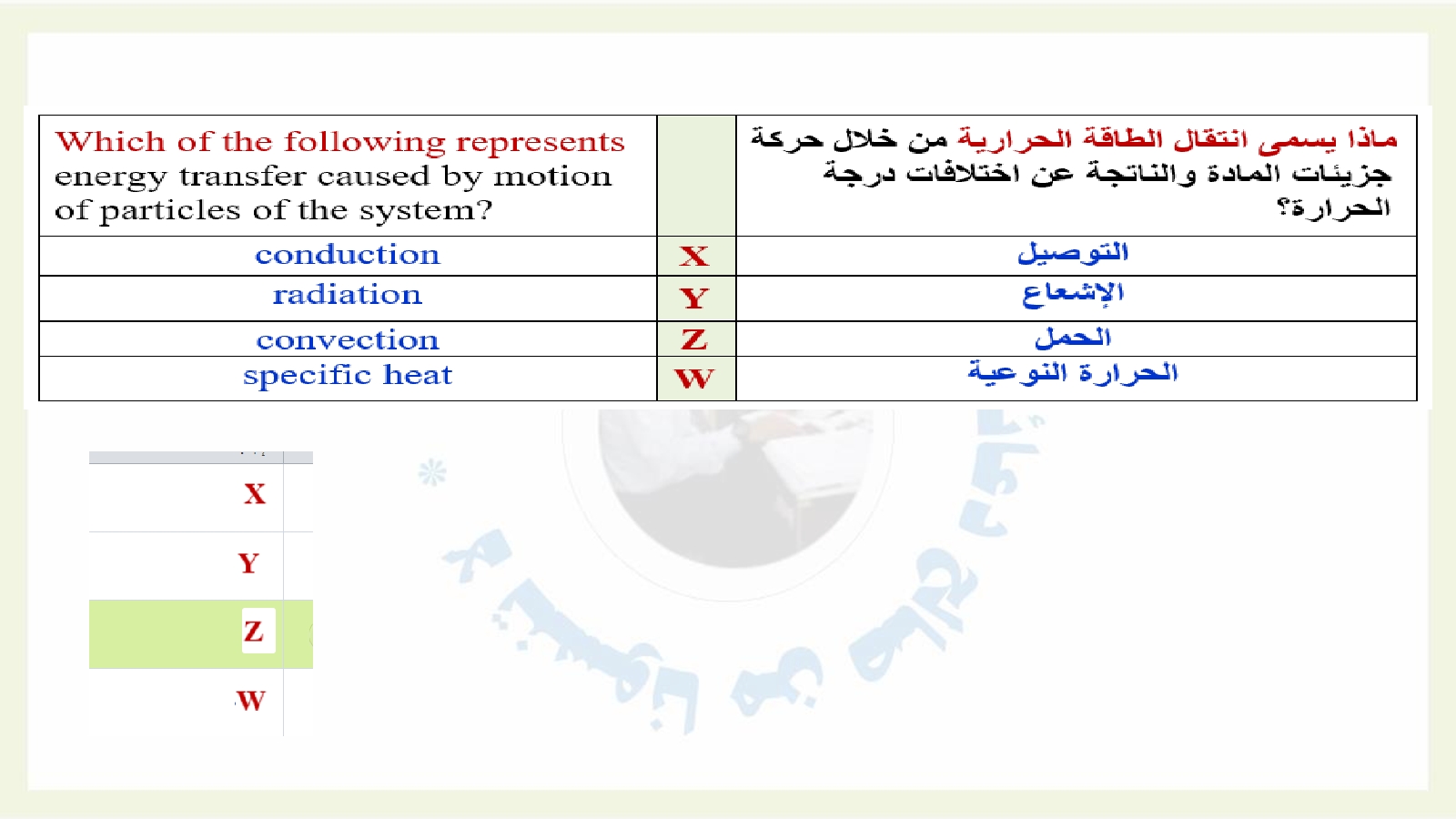 | Which of the following represents energy transfer caused by motion of particles of the system? | | ماذا يسمى انتقال الطاقة الحرارية من خلال حركة جزيئات المادة والناتجة عن اختلافات درجة الحرارة؟ |
|---|---|---|
| conduction | X | التوصيل |
| radiation | Y | الإشعاع |
| convection | Z | الحمل |
| specific heat | W | الحرارة النوعية |

X

Y

Z

W